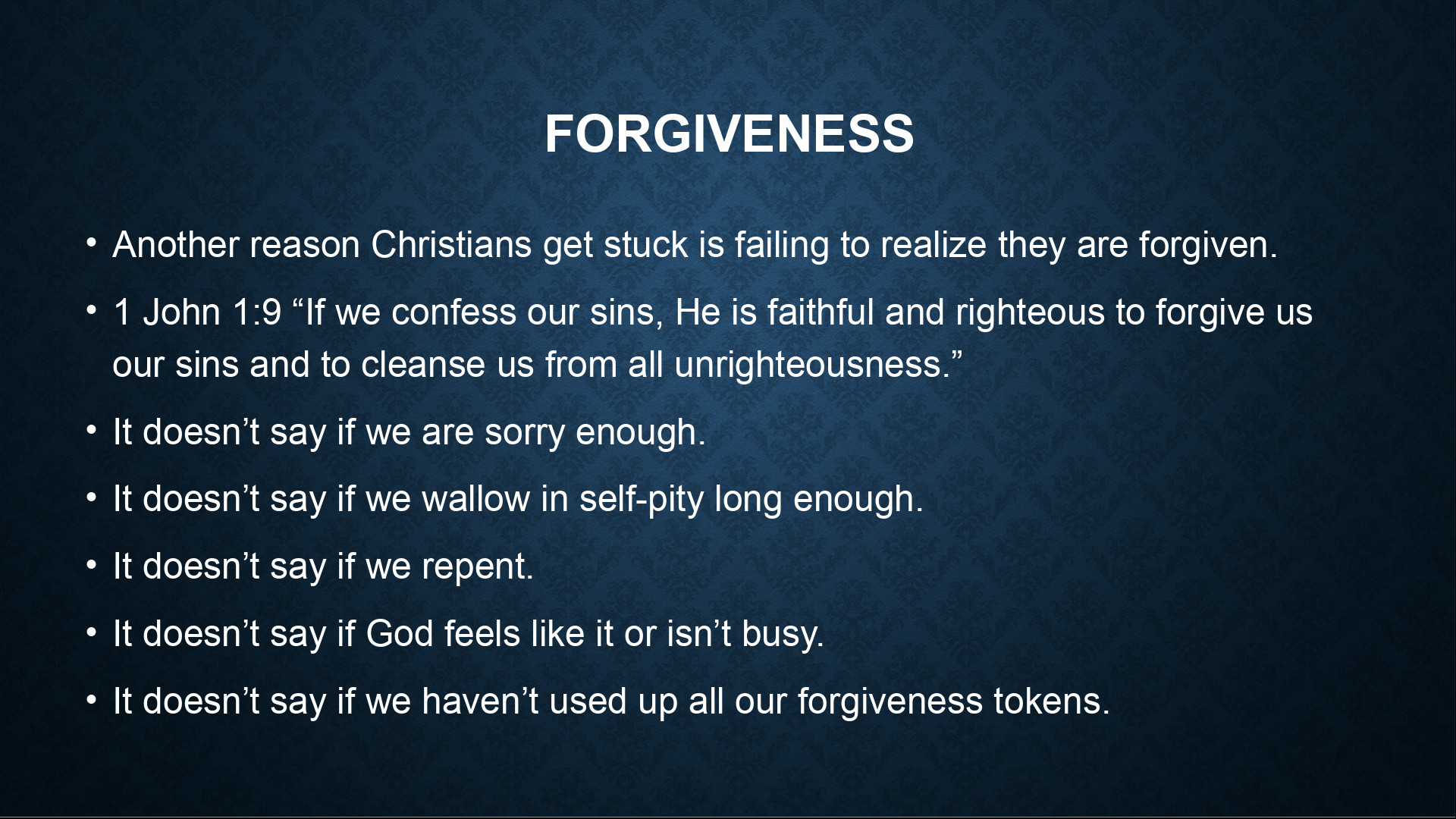 FORGIVENESS

• Another reason Christians get stuck is failing to realize they are forgiven.

• 1 John 1:9 “If we confess our sins, He is faithful and righteous to forgive us our sins and to cleanse us from all unrighteousness.”

• It doesn’t say if we are sorry enough.

• It doesn’t say if we wallow in self-pity long enough.

• It doesn’t say if we repent.

• It doesn’t say if God feels like it or isn’t busy.

• It doesn’t say if we haven’t used up all our forgiveness tokens.